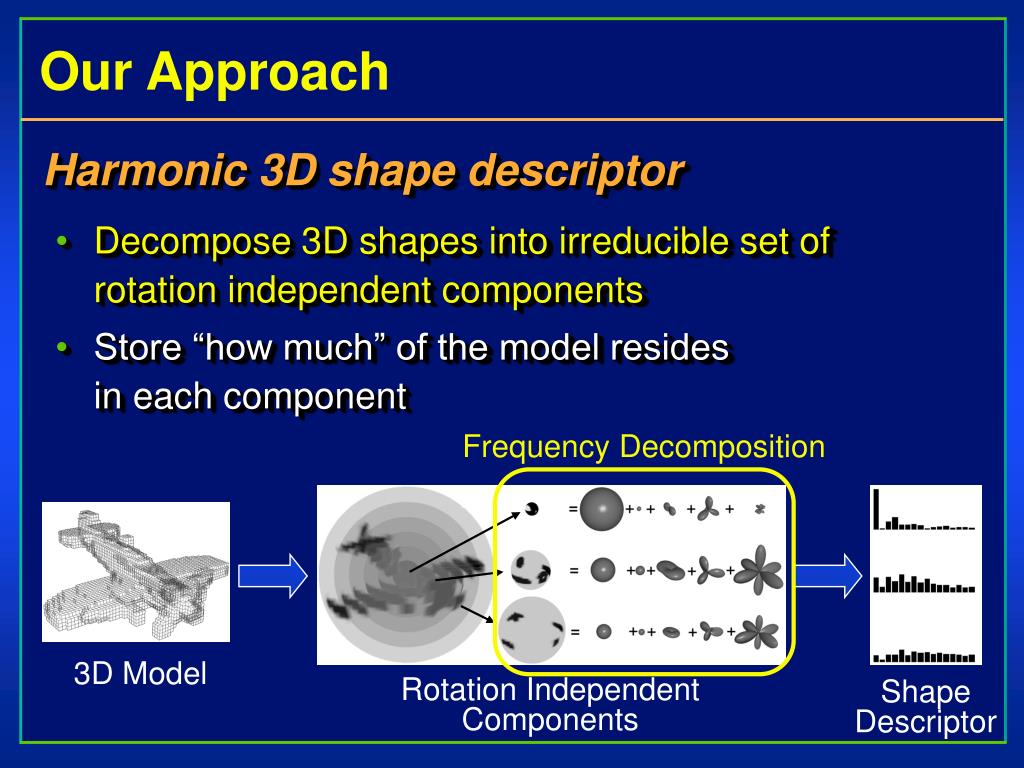 Our Approach

Harmonic 3D shape descriptor

• Decompose 3D shapes into irreducible set of rotation independent components

• Store “how much” of the model resides in each component

Frequency Decomposition

= + + + +

= + + + +

= + + + +

3D Model

Rotation Independent Components

Shape Descriptor